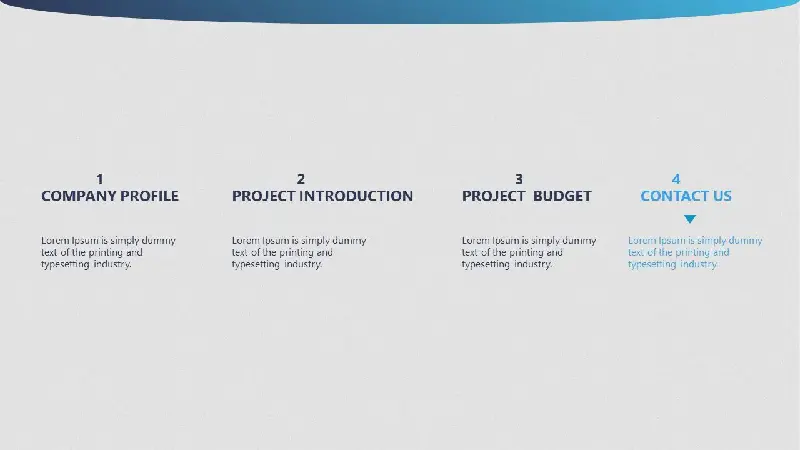 1
COMPANY PROFILE

Lorem Ipsum is simply dummy text of the printing and typesetting industry.

2
PROJECT INTRODUCTION

Lorem Ipsum is simply dummy text of the printing and typesetting industry.

3
PROJECT BUDGET

Lorem Ipsum is simply dummy text of the printing and typesetting industry.

4
CONTACT US

Lorem Ipsum is simply dummy text of the printing and typesetting industry.